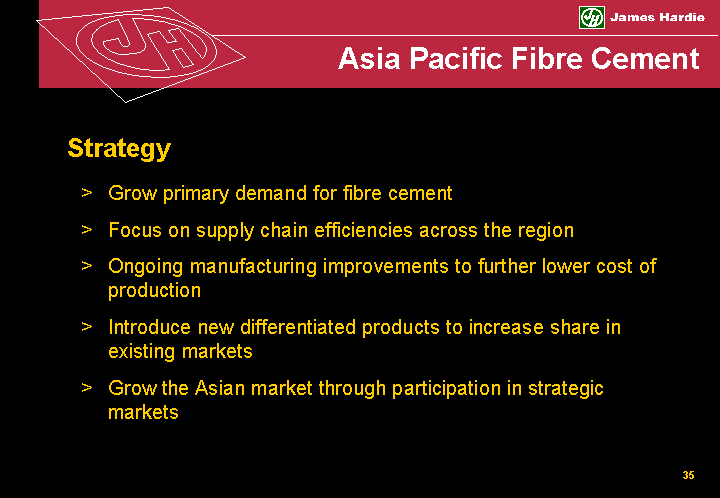 JH James Hardie

Asia Pacific Fibre Cement

Strategy

> Grow primary demand for fibre cement

> Focus on supply chain efficiencies across the region

> Ongoing manufacturing improvements to further lower cost of production

> Introduce new differentiated products to increase share in existing markets

> Grow the Asian market through participation in strategic markets

35